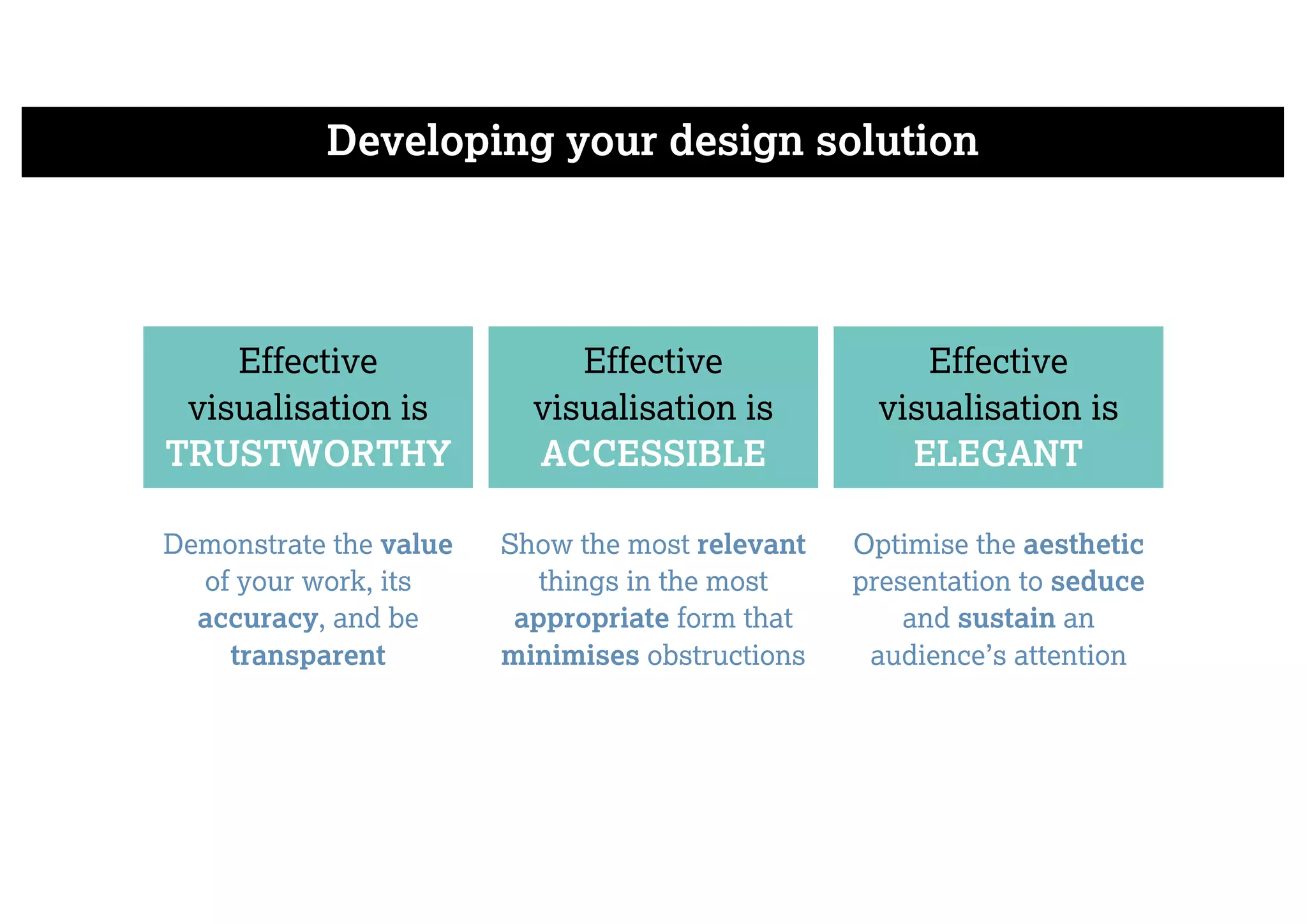 Developing your design solution

Effective visualisation is TRUSTWORTHY

Demonstrate the value of your work, its accuracy, and be transparent

Effective visualisation is ACCESSIBLE

Show the most relevant things in the most appropriate form that minimises obstructions

Effective visualisation is ELEGANT

Optimise the aesthetic presentation to seduce and sustain an audience's attention